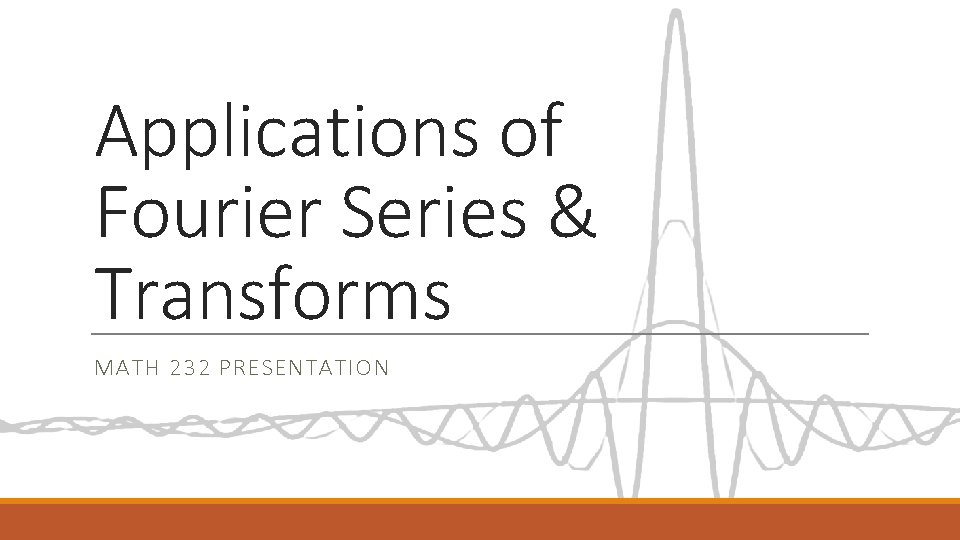 Applications of Fourier Series & Transforms

MATH 232 PRESENTATION